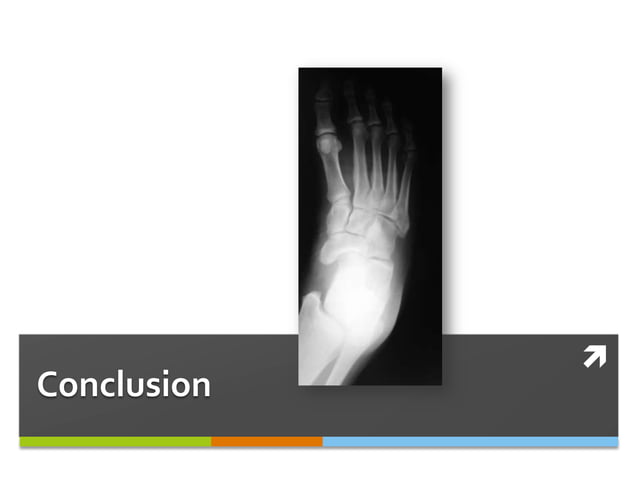 Conclusion